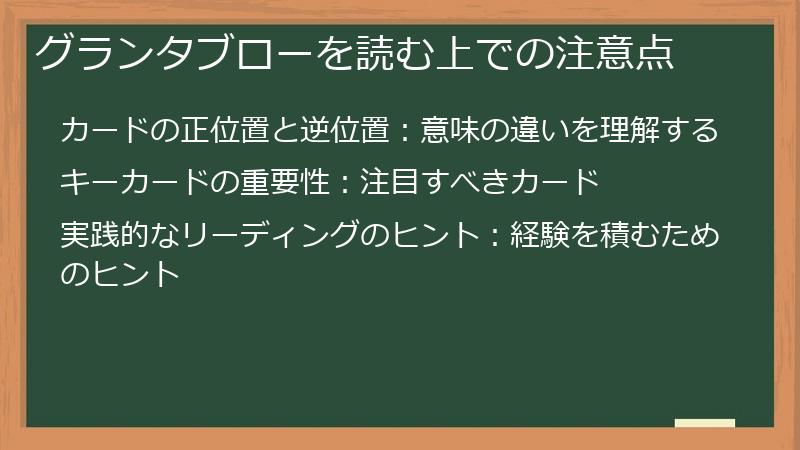 グランタブローを読む上での注意点

カードの正位置と逆位置：意味の違いを理解する

キーカードの重要性：注目すべきカード

実践的なリーディングのヒント：経験を積むためのヒント